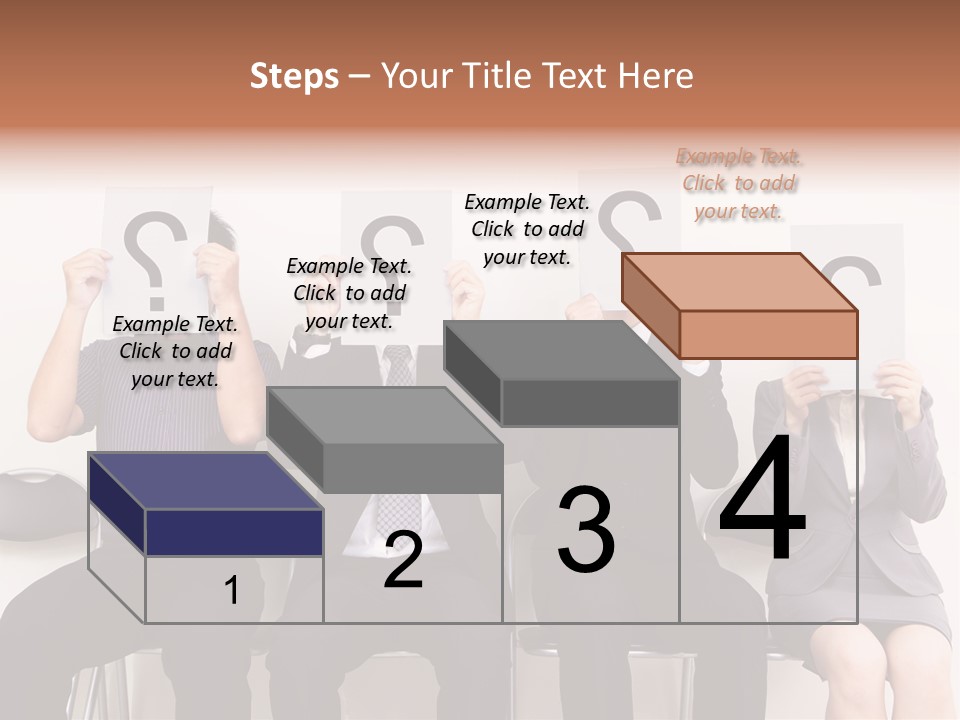 Steps – Your Title Text Here

Example Text. Click to add your text.

Example Text. Click to add your text.

Example Text. Click to add your text.

Example Text. Click to add your text.

1

2

3

4